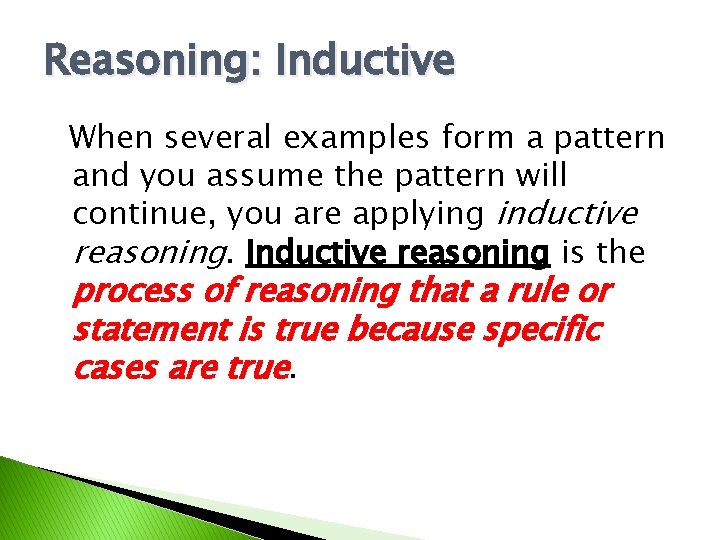 Reasoning: Inductive

When several examples form a pattern and you assume the pattern will continue, you are applying inductive reasoning. Inductive reasoning is the process of reasoning that a rule or statement is true because specific cases are true.